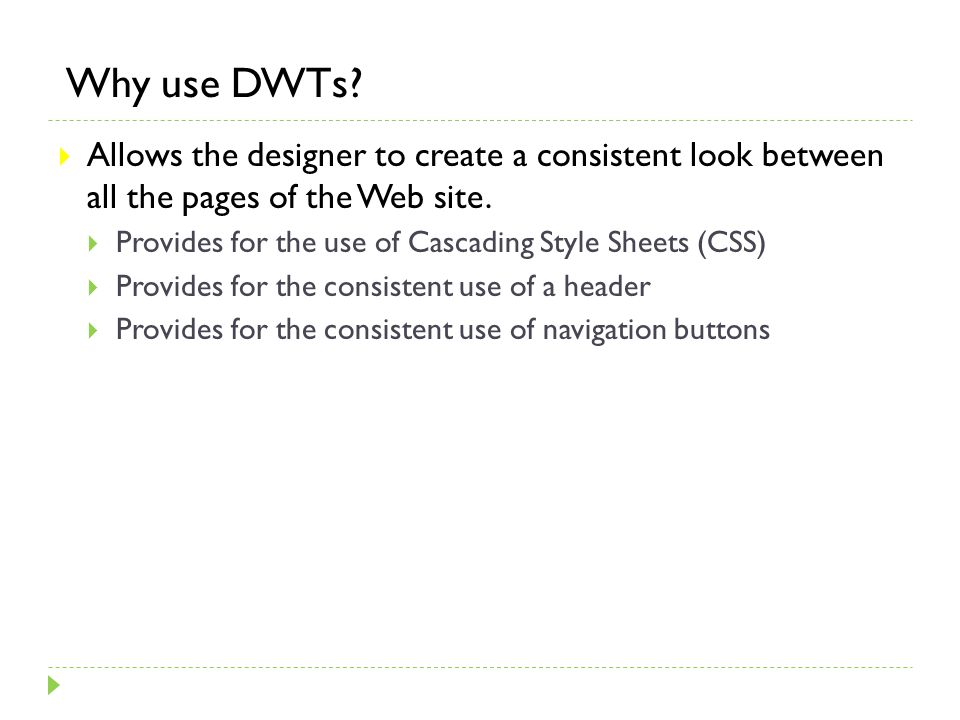 Why use DWTs?

Allows the designer to create a consistent look between all the pages of the Web site.

Provides for the use of Cascading Style Sheets (CSS)

Provides for the consistent use of a header

Provides for the consistent use of navigation buttons